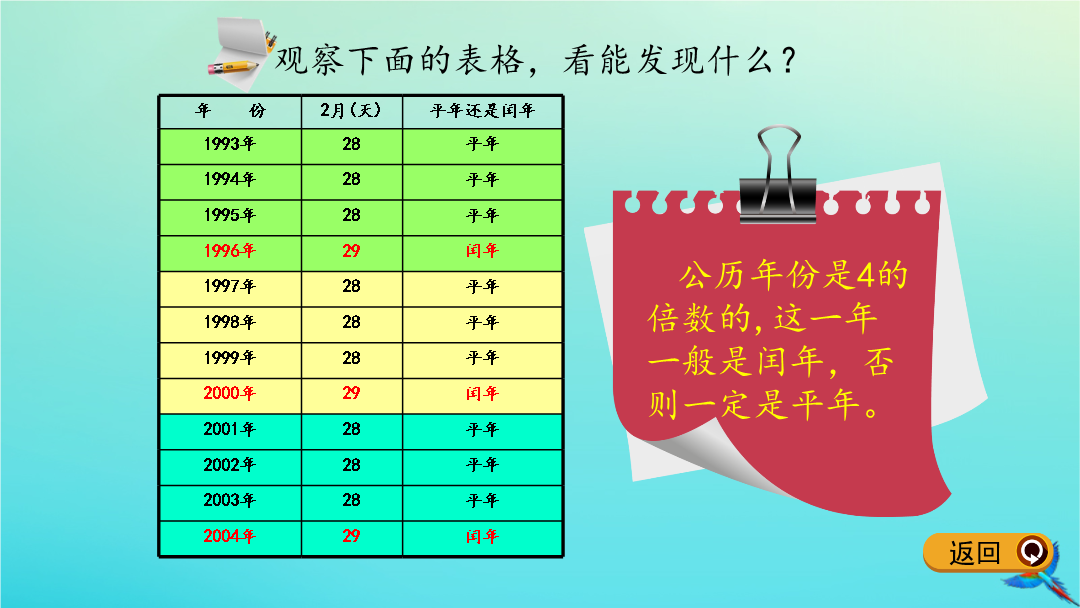 观察下面的表格，看能发现什么？

| 年　份 | 2月（天） | 平年还是闰年 |
|---|---|---|
| 1993年 | 28 | 平年 |
| 1994年 | 28 | 平年 |
| 1995年 | 28 | 平年 |
| 1996年 | 29 | 闰年 |
| 1997年 | 28 | 平年 |
| 1998年 | 28 | 平年 |
| 1999年 | 28 | 平年 |
| 2000年 | 29 | 闰年 |
| 2001年 | 28 | 平年 |
| 2002年 | 28 | 平年 |
| 2003年 | 28 | 平年 |
| 2004年 | 29 | 闰年 |

公历年份是4的倍数的,这一年一般是闰年，否则一定是平年。

返回